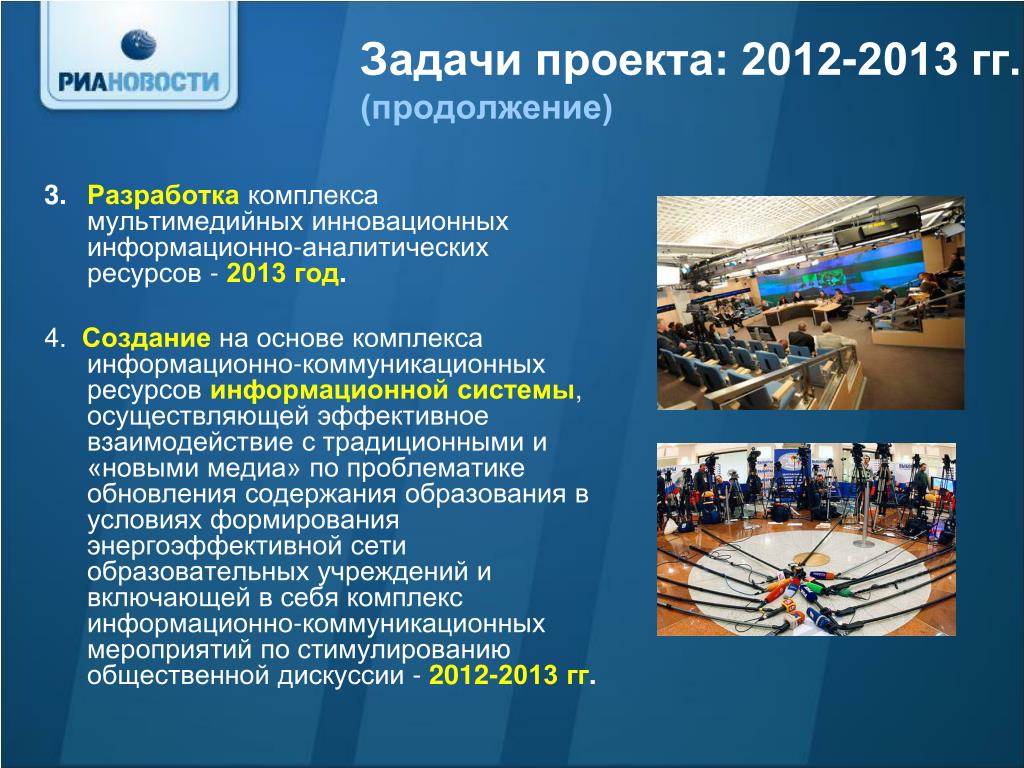 РИАНОВОСТИ

Задачи проекта: 2012-2013 гг.
(продолжение)

3. Разработка комплекса мультимедийных инновационных информационно-аналитических ресурсов - 2013 год.

4. Создание на основе комплекса информационно-коммуникационных ресурсов информационной системы, осуществляющей эффективное взаимодействие с традиционными и «новыми медиа» по проблематике обновления содержания образования в условиях формирования энергоэффективной сети образовательных учреждений и включающей в себя комплекс информационно-коммуникационных мероприятий по стимулированию общественной дискуссии - 2012-2013 гг.